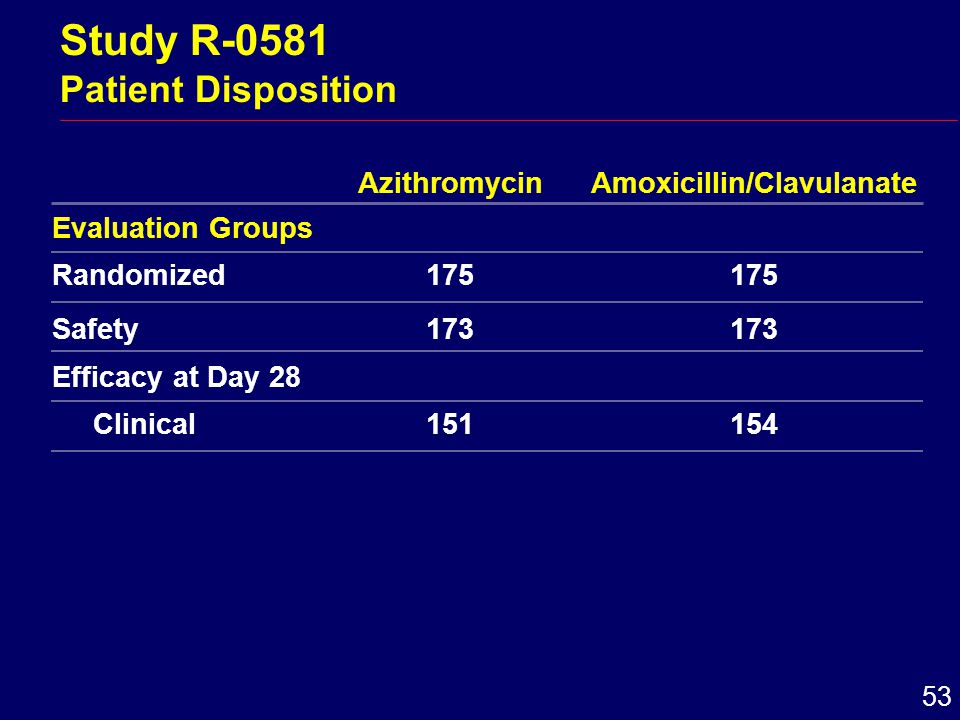 Study R-0581
Patient Disposition

| | Azithromycin | Amoxicillin/Clavulanate |
|---|---|---|
| Evaluation Groups | | |
| Randomized | 175 | 175 |
| Safety | 173 | 173 |
| Efficacy at Day 28 | | |
| Clinical | 151 | 154 |

53